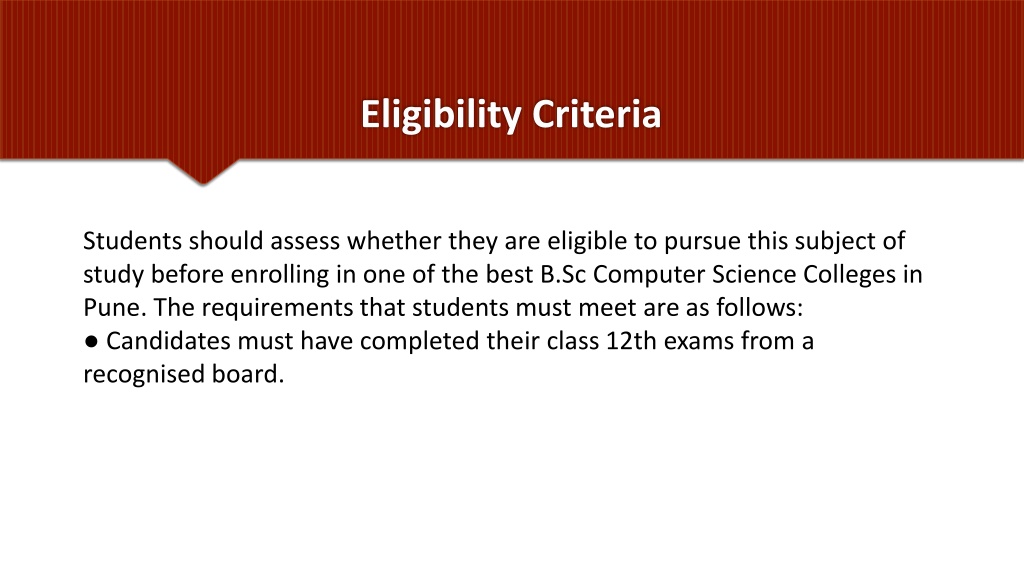 Eligibility Criteria

Students should assess whether they are eligible to pursue this subject of study before enrolling in one of the best B.Sc Computer Science Colleges in Pune. The requirements that students must meet are as follows:
● Candidates must have completed their class 12th exams from a recognised board.